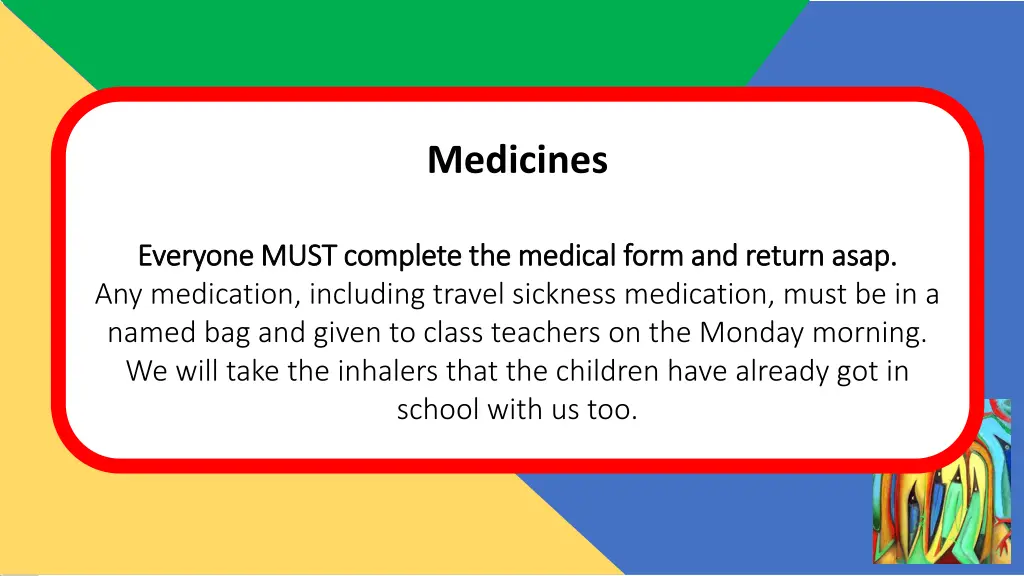 Medicines

Everyone MUST complete the medical form and return asap.
Any medication, including travel sickness medication, must be in a named bag and given to class teachers on the Monday morning. We will take the inhalers that the children have already got in school with us too.